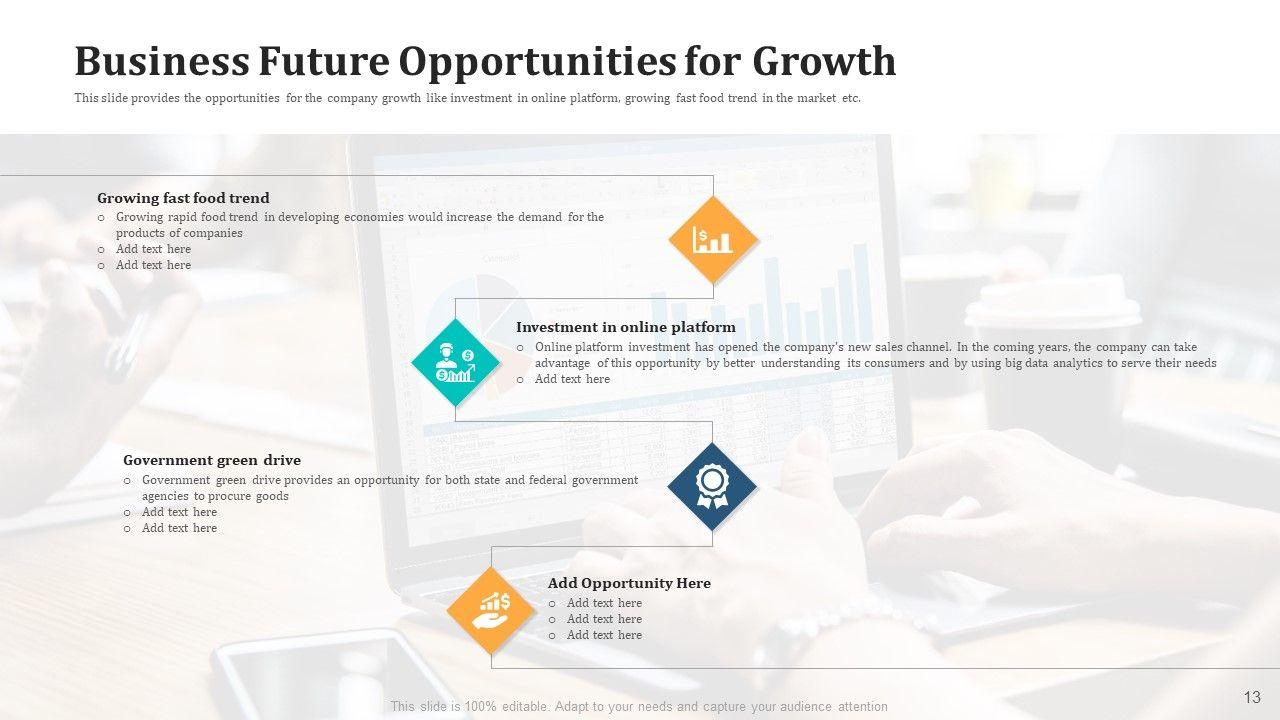 Business Future Opportunities for Growth

This slide provides the opportunities for the company growth like investment in online platform, growing fast food trend in the market etc.

Growing fast food trend
o Growing rapid food trend in developing economies would increase the demand for the products of companies
o Add text here
o Add text here

Investment in online platform
o Online platform investment has opened the company's new sales channel. In the coming years, the company can take advantage of this opportunity by better understanding its consumers and by using big data analytics to serve their needs
o Add text here

Government green drive
o Government green drive provides an opportunity for both state and federal government agencies to procure goods
o Add text here
o Add text here

Add Opportunity Here
o Add text here
o Add text here
o Add text here

This slide is 100% editable. Adapt to your needs and capture your audience attention

13